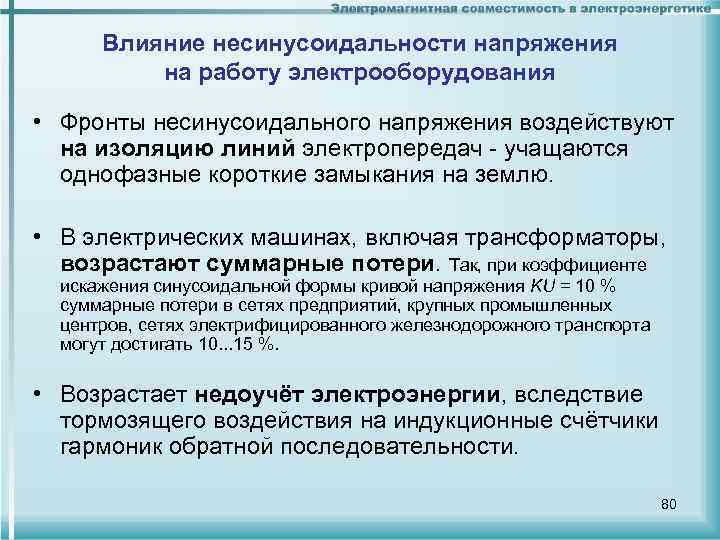 Электромагнитная совместимость в электроэнергетике

Влияние несинусоидальности напряжения на работу электрооборудования

• Фронты несинусоидального напряжения воздействуют на изоляцию линий электропередач - учащаются однофазные короткие замыкания на землю.

• В электрических машинах, включая трансформаторы, возрастают суммарные потери. Так, при коэффициенте искажения синусоидальной формы кривой напряжения $KU$ = 10 % суммарные потери в сетях предприятий, крупных промышленных центров, сетях электрифицированного железнодорожного транспорта могут достигать 10...15 %.

• Возрастает недоучёт электроэнергии, вследствие тормозящего воздействия на индукционные счётчики гармоник обратной последовательности.

80